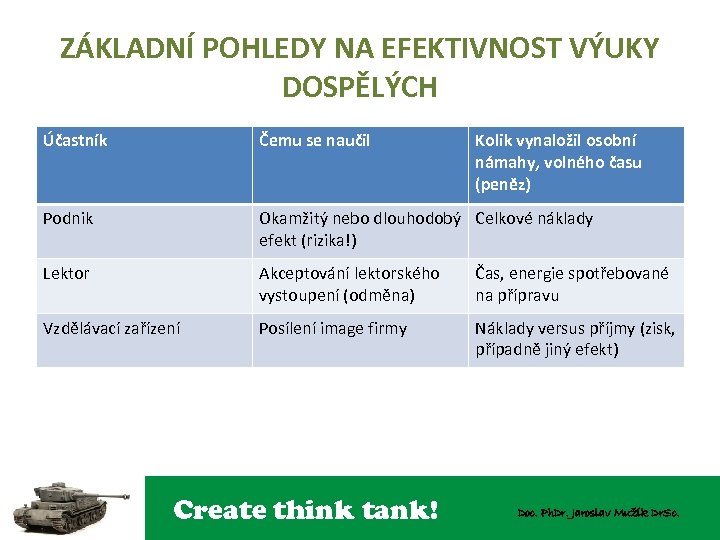 ZÁKLADNÍ POHLEDY NA EFEKTIVNOST VÝUKY DOSPĚLÝCH

| Účastník | Čemu se naučil | Kolik vynaložil osobní námahy, volného času (peněz) |
|---|---|---|
| Podnik | Okamžitý nebo dlouhodobý efekt (rizika!) | Celkové náklady |
| Lektor | Akceptování lektorského vystoupení (odměna) | Čas, energie spotřebované na přípravu |
| Vzdělávací zařízení | Posílení image firmy | Náklady versus příjmy (zisk, případně jiný efekt) |

Create think tank!

Doc. PhDr. Jaroslav Mužík DrSc.